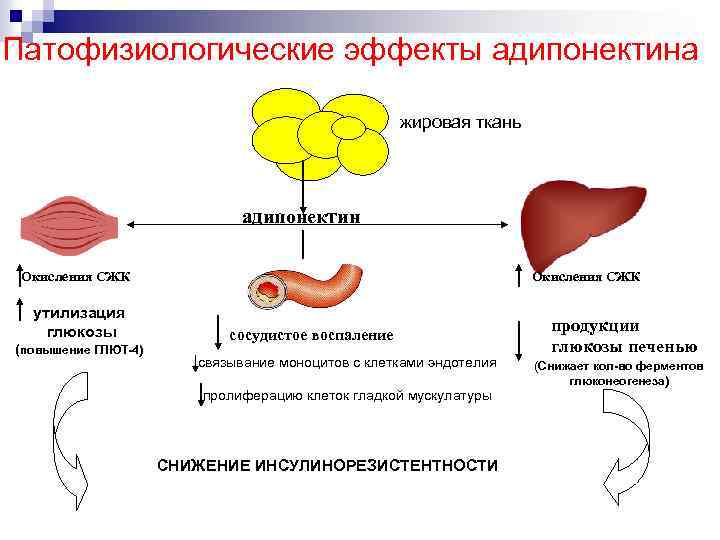 Патофизиологические эффекты адипонектина

жировая ткань

адипонектин

Окисления СЖК

утилизация глюкозы
(повышение ГЛЮТ-4)

сосудистое воспаление

связывание моноцитов с клетками эндотелия

пролиферацию клеток гладкой мускулатуры

Окисления СЖК

продукции глюкозы печенью
(Снижает кол-во ферментов глюконеогенеза)

СНИЖЕНИЕ ИНСУЛИНОРЕЗИСТЕНТНОСТИ